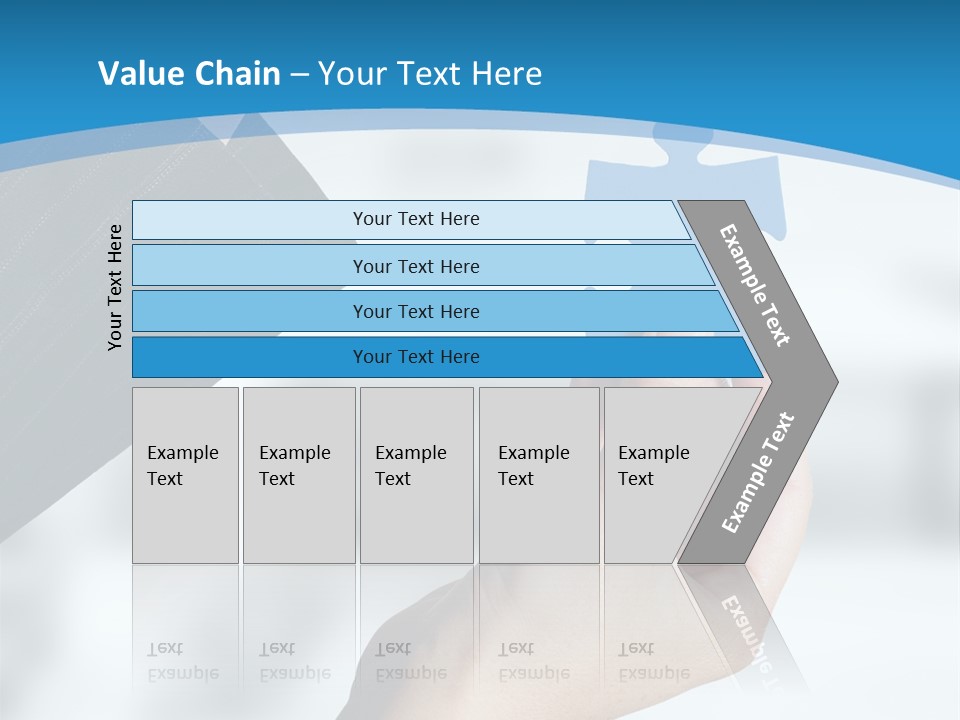 Value Chain – Your Text Here

Your Text Here

Your Text Here

Your Text Here

Your Text Here

Your Text Here

Example Text

Example Text

Example Text

Example Text

Example Text

Example Text

Example Text